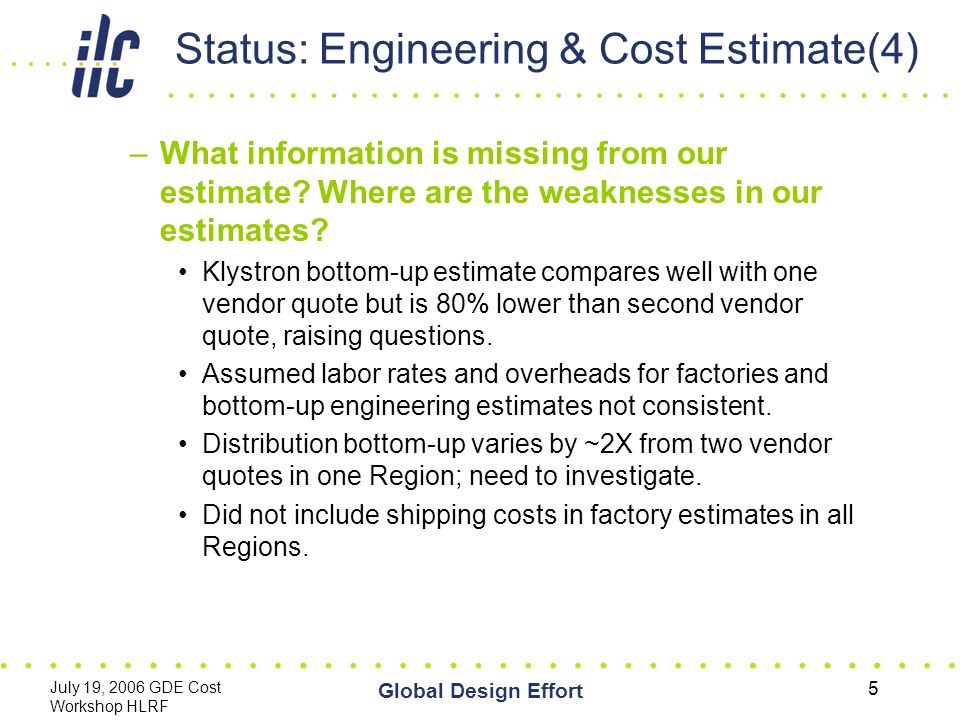 ilc

Status: Engineering & Cost Estimate(4)

– What information is missing from our estimate? Where are the weaknesses in our estimates?

• Klystron bottom-up estimate compares well with one vendor quote but is 80% lower than second vendor quote, raising questions.

• Assumed labor rates and overheads for factories and bottom-up engineering estimates not consistent.

• Distribution bottom-up varies by ~2X from two vendor quotes in one Region; need to investigate.

• Did not include shipping costs in factory estimates in all Regions.

July 19, 2006 GDE Cost Workshop HLRF

Global Design Effort

5